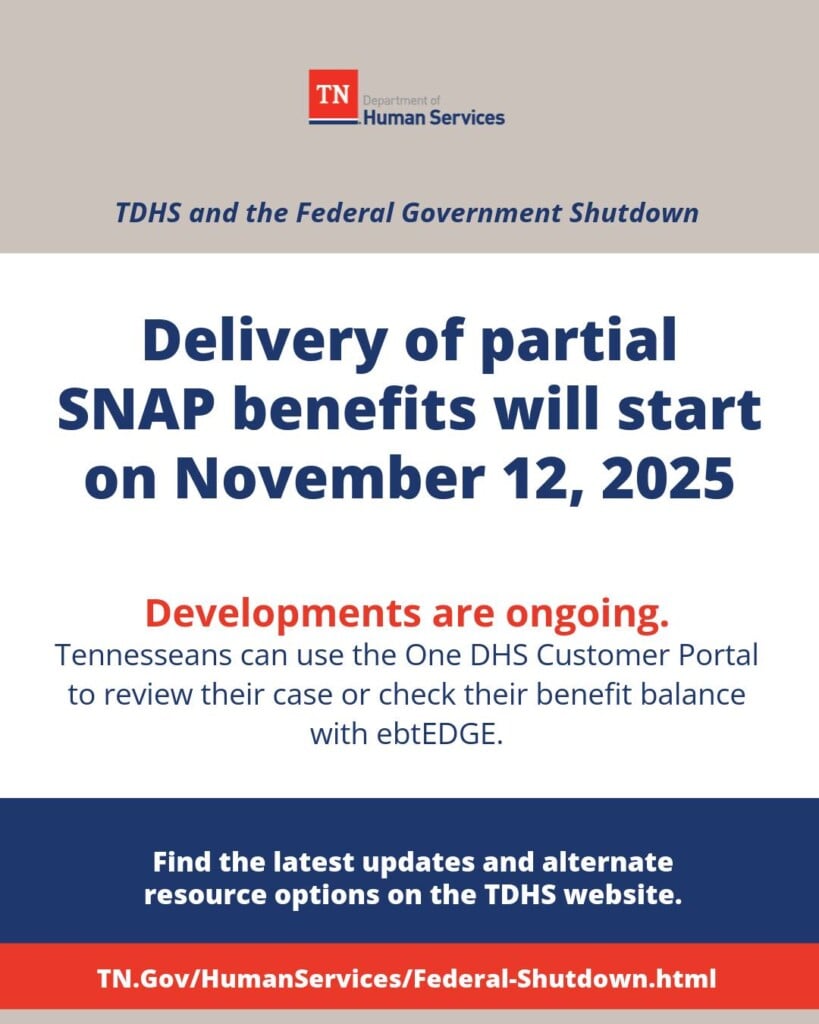 TN Department of Human Services

TDHS and the Federal Government Shutdown

Delivery of partial SNAP benefits will start on November 12, 2025

Developments are ongoing.
Tennesseans can use the One DHS Customer Portal to review their case or check their benefit balance with ebtEDGE.

Find the latest updates and alternate resource options on the TDHS website.

TN.Gov/HumanServices/Federal-Shutdown.html